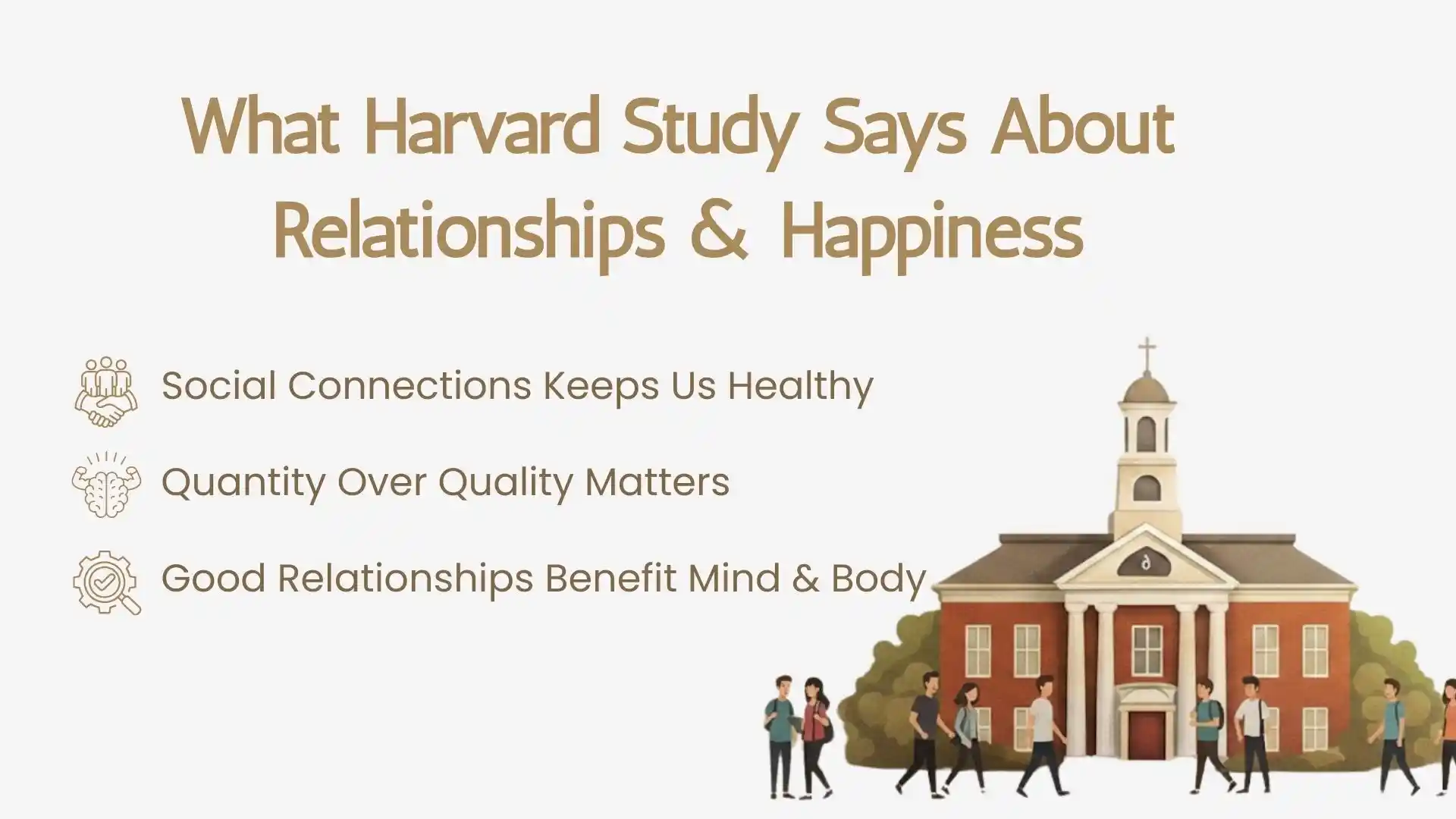 What Harvard Study Says About Relationships & Happiness

Social Connections Keeps Us Healthy

Quantity Over Quality Matters

Good Relationships Benefit Mind & Body